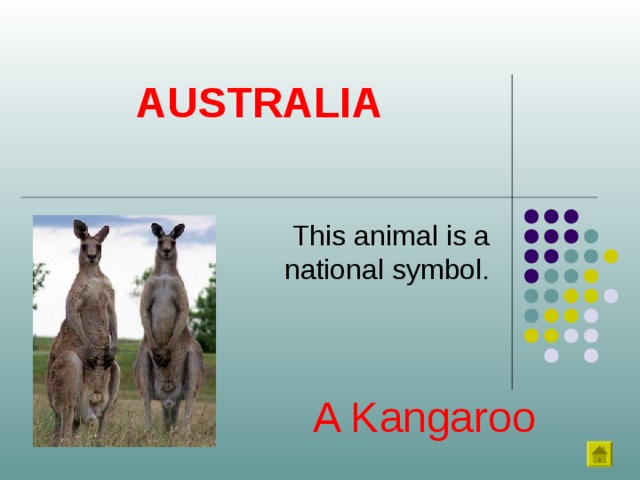 AUSTRALIA

This animal is a national symbol.

A Kangaroo